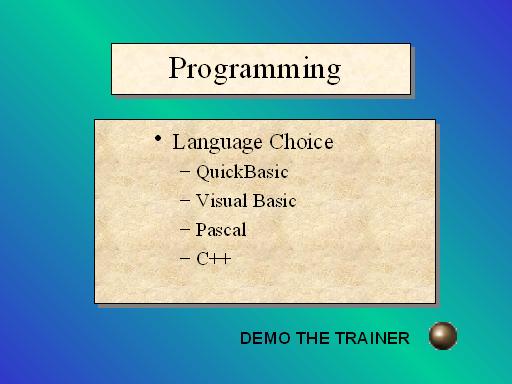 Programming

• Language Choice
– QuickBasic
– Visual Basic
– Pascal
– C++

DEMO THE TRAINER